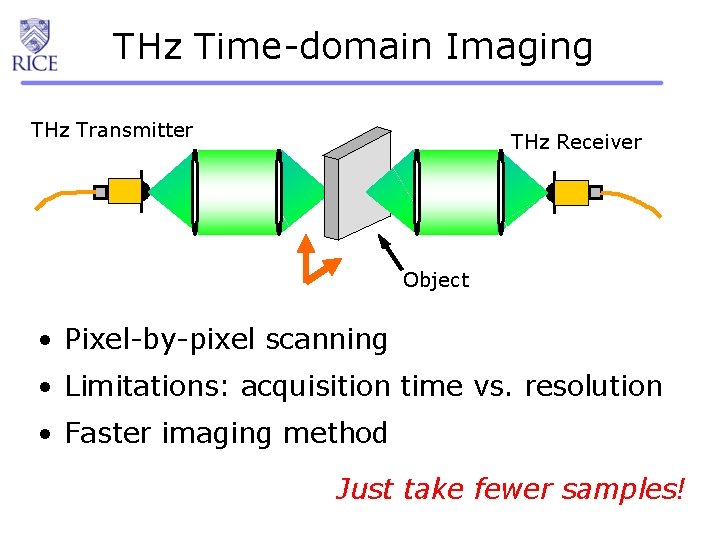 RICE

THz Time-domain Imaging

THz Transmitter

THz Receiver

Object

• Pixel-by-pixel scanning

• Limitations: acquisition time vs. resolution

• Faster imaging method

Just take fewer samples!